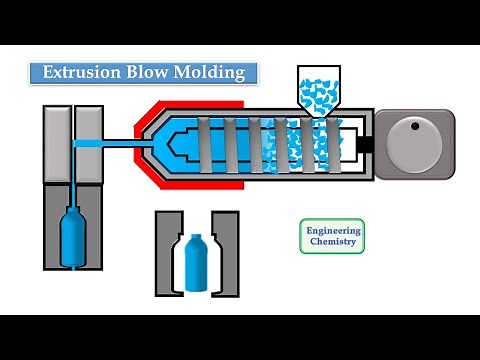 Extrusion Blow Molding

Engineering Chemistry